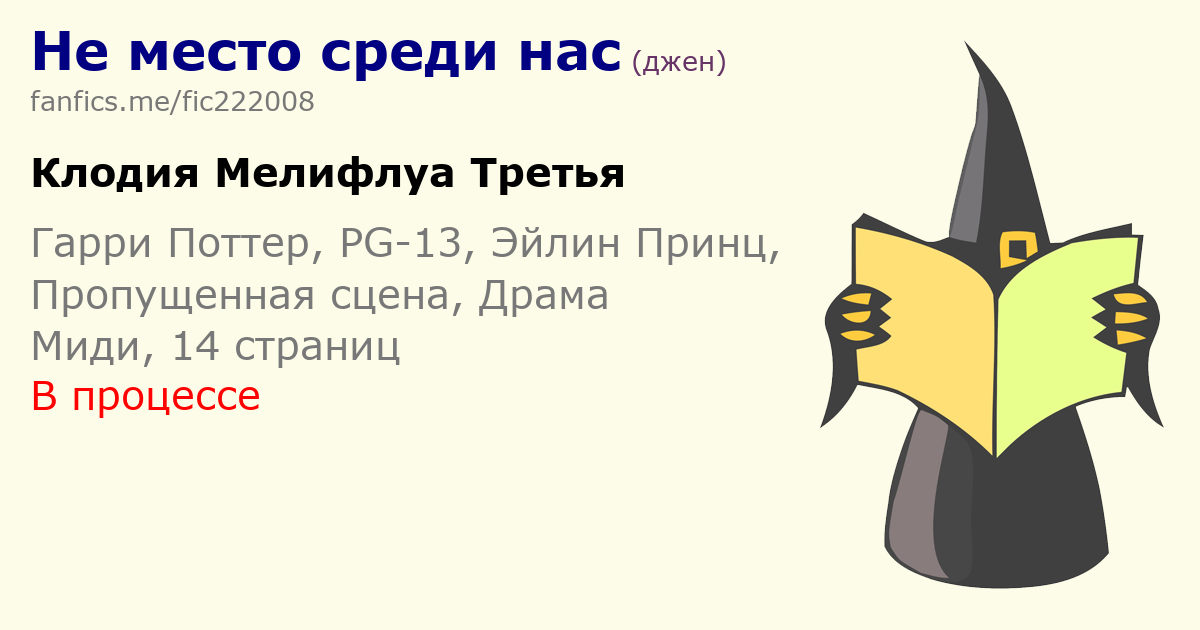 Не место среди нас (джен)
fanfics.me/fic222008

Клодия Мелифлуа Третья

Гарри Поттер, PG-13, Эйлин Принц, Пропущенная сцена, Драма
Миди, 14 страниц
В процессе